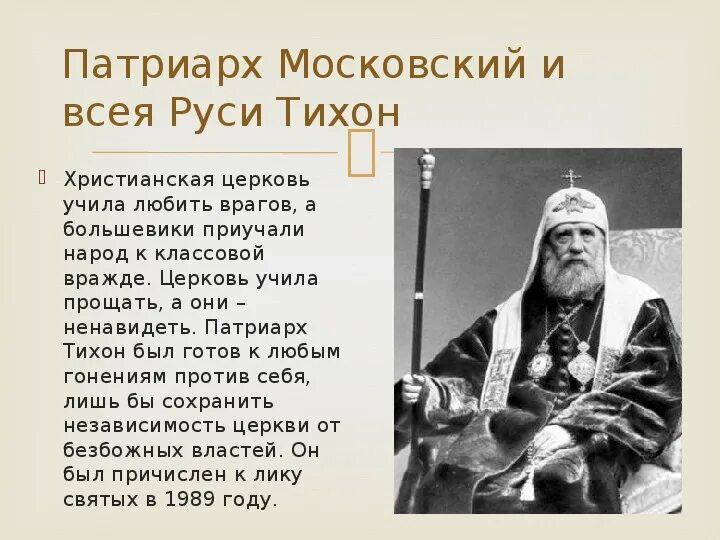 Патриарх Московский и всея Руси Тихон

Христианская церковь учила любить врагов, а большевики приучали народ к классовой вражде. Церковь учила прощать, а они – ненавидеть. Патриарх Тихон был готов к любым гонениям против себя, лишь бы сохранить независимость церкви от безбожных властей. Он был причислен к лику святых в 1989 году.